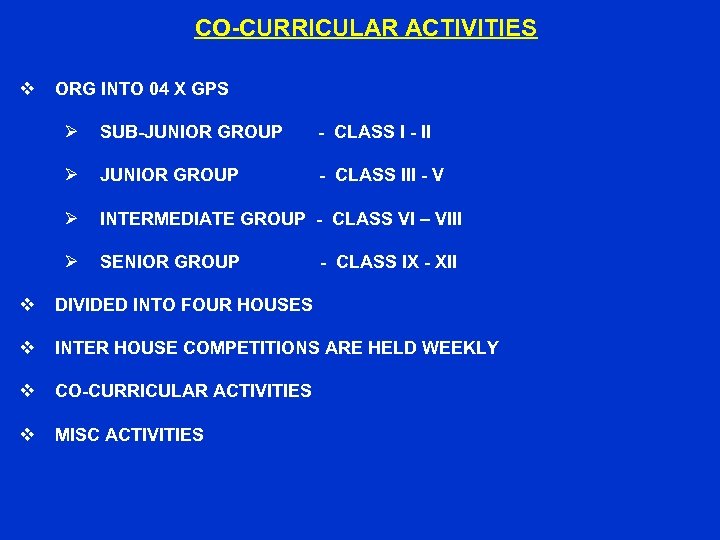 CO-CURRICULAR ACTIVITIES

❖ ORG INTO 04 X GPS

➢ SUB-JUNIOR GROUP - CLASS I - II

➢ JUNIOR GROUP - CLASS III - V

➢ INTERMEDIATE GROUP - CLASS VI – VIII

➢ SENIOR GROUP - CLASS IX - XII

❖ DIVIDED INTO FOUR HOUSES

❖ INTER HOUSE COMPETITIONS ARE HELD WEEKLY

❖ CO-CURRICULAR ACTIVITIES

❖ MISC ACTIVITIES